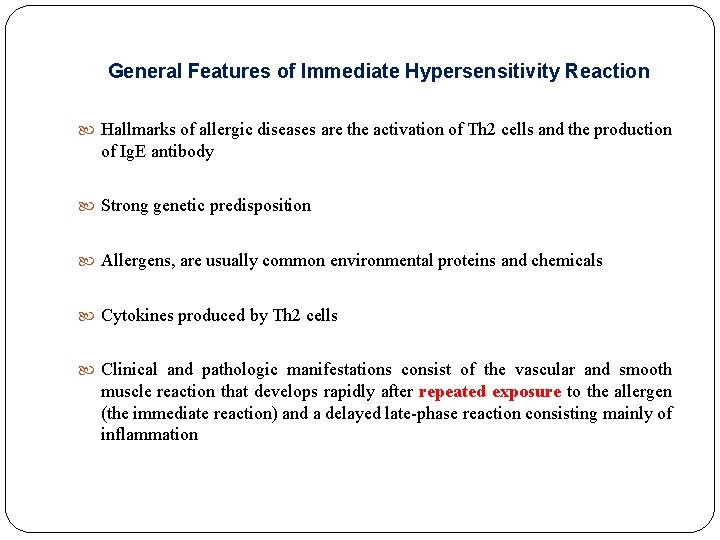 General Features of Immediate Hypersensitivity Reaction

Hallmarks of allergic diseases are the activation of Th2 cells and the production of IgE antibody

Strong genetic predisposition

Allergens, are usually common environmental proteins and chemicals

Cytokines produced by Th2 cells

Clinical and pathologic manifestations consist of the vascular and smooth muscle reaction that develops rapidly after repeated exposure to the allergen (the immediate reaction) and a delayed late-phase reaction consisting mainly of inflammation